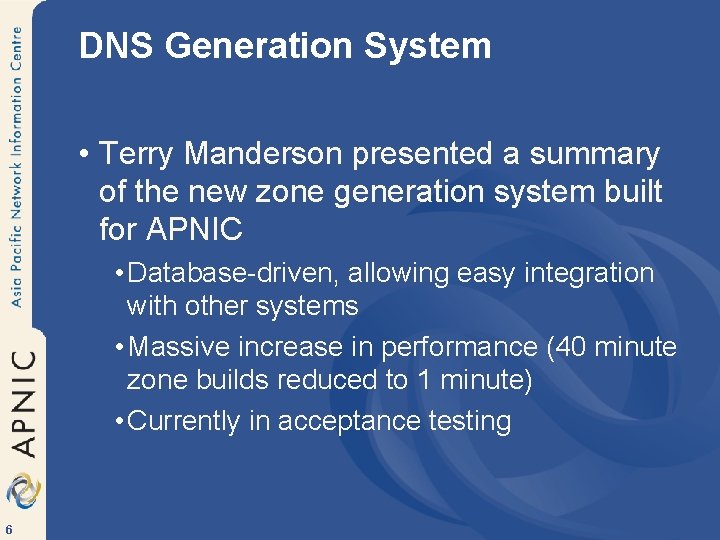 Asia Pacific Network Information Centre

APNIC

6

DNS Generation System

• Terry Manderson presented a summary of the new zone generation system built for APNIC

• Database-driven, allowing easy integration with other systems

• Massive increase in performance (40 minute zone builds reduced to 1 minute)

• Currently in acceptance testing